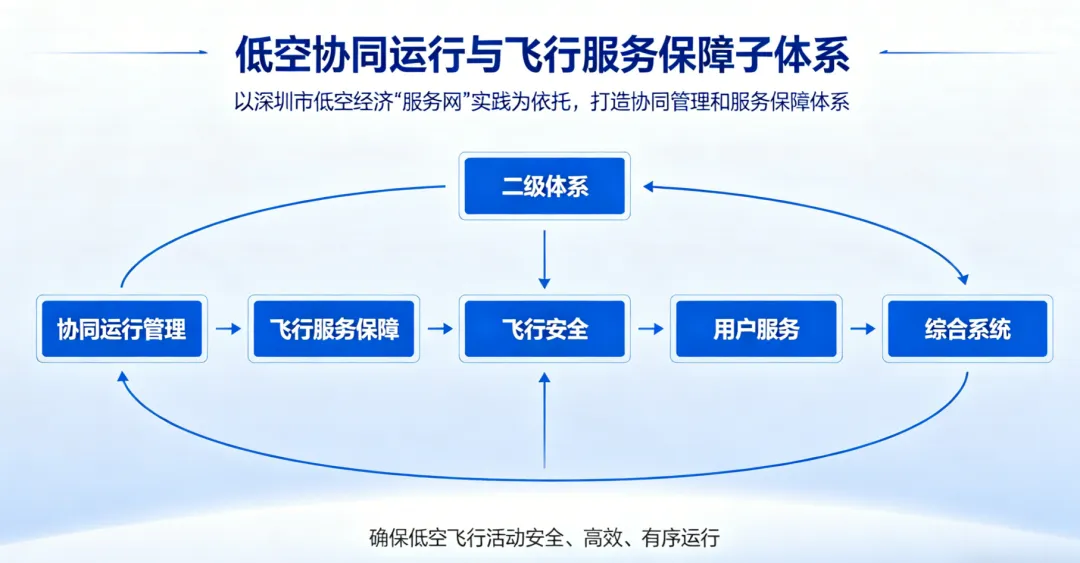 低空协同运行与飞行服务保障子体系

以深圳市低空经济“服务网”实践为依托，打造协同管理和服务保障体系

二级体系

协同运行管理

飞行服务保障

飞行安全

用户服务

综合系统

确保低空飞行活动安全、高效、有序运行